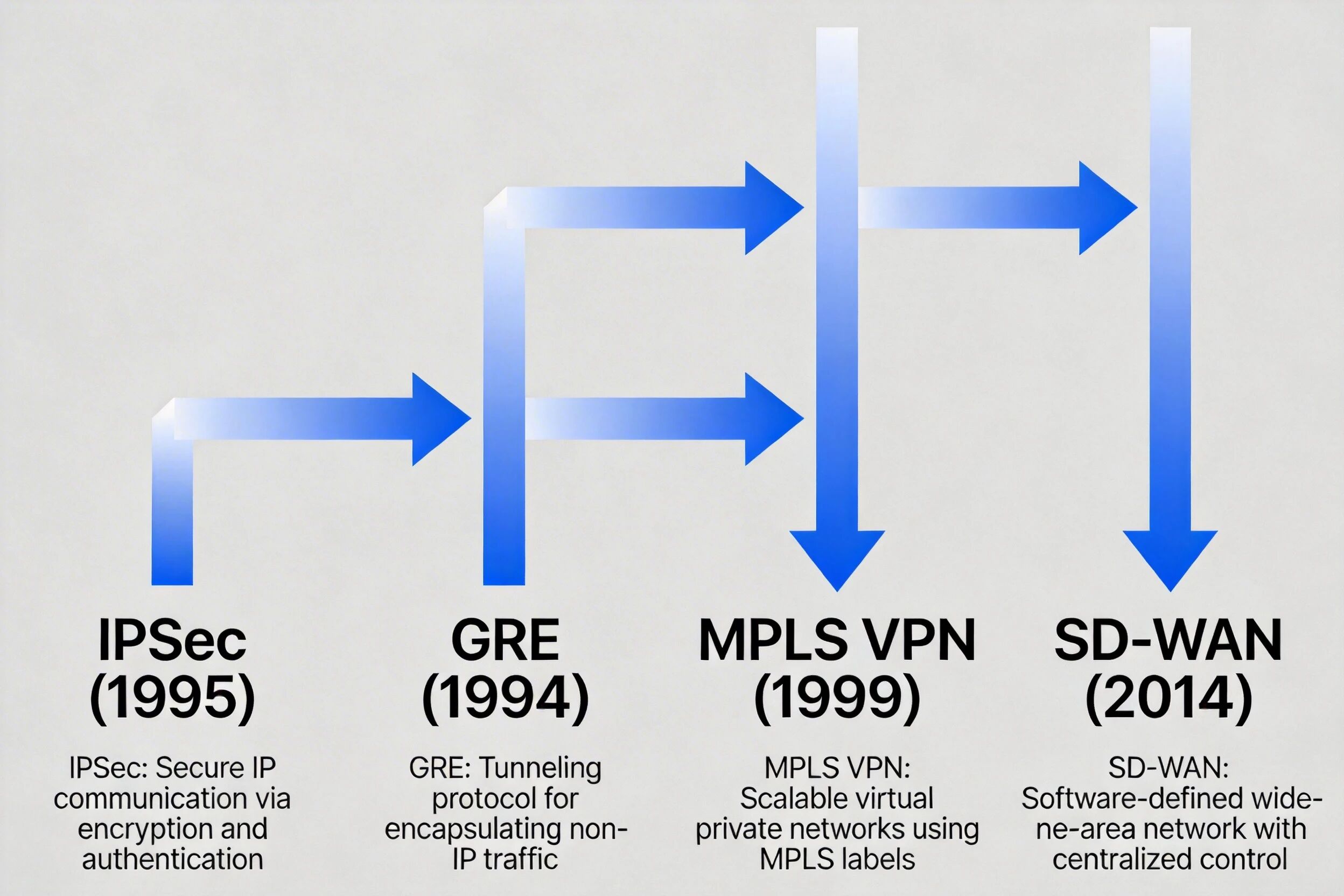 IPSec (1995)

IPSec: Secure IP communication via encryption and authentication

GRE (1994)

GRE: Tunneling protocol for encapsulating non-IP traffic

MPLS VPN (1999)

MPLS VPN: Scalable virtual private networks using MPLS labels

SD-WAN (2014)

SD-WAN: Software-defined wide-ne-area network with centralized control